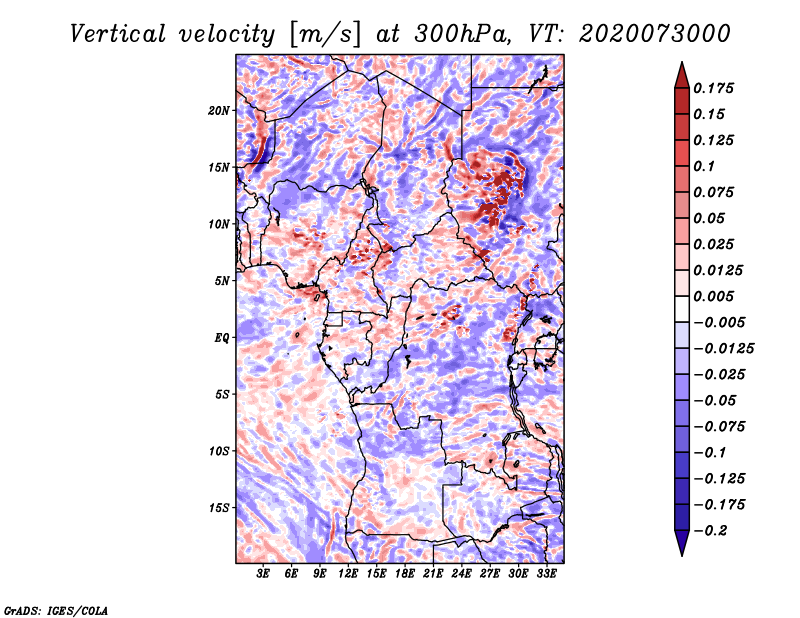 Vertical velocity [m/s] at 300hPa, VT: 2020073000

20N
15N
10N
5N
EQ
5S
10S
15S

3E 6E 9E 12E 15E 18E 21E 24E 27E 30E 33E

0.175
0.15
0.125
0.1
0.075
0.05
0.025
0.0125
0.005
−0.005
−0.0125
−0.025
−0.05
−0.075
−0.1
−0.125
−0.175
−0.2

GrADS: IGES/COLA